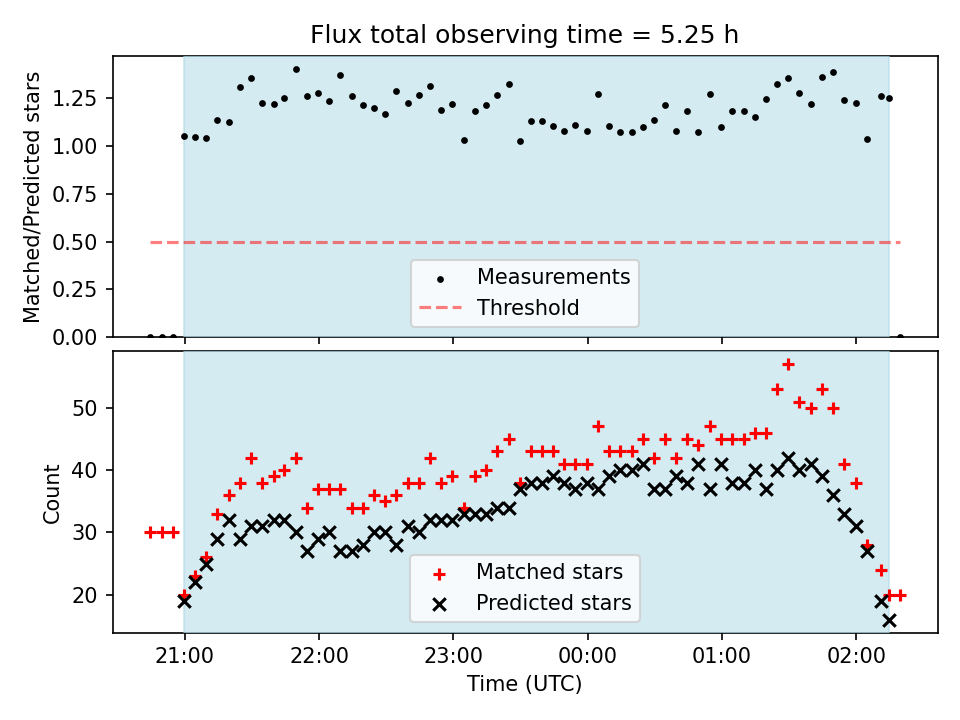 Flux total observing time = 5.25 h

Matched/Predicted stars

1.25
1.00
0.75
0.50
0.25
0.00

Measurements
Threshold

Count

50
40
30
20

Matched stars
Predicted stars

21:00
22:00
23:00
00:00
01:00
02:00

Time (UTC)